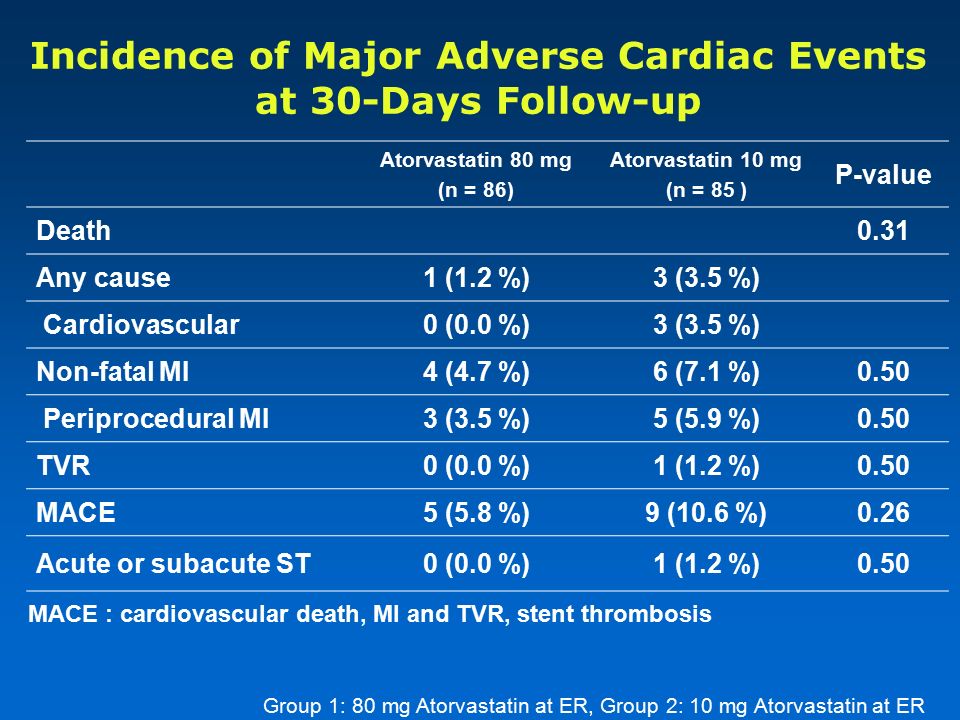 Incidence of Major Adverse Cardiac Events at 30-Days Follow-up

| | Atorvastatin 80 mg (n = 86) | Atorvastatin 10 mg (n = 85 ) | P-value |
|---|---|---|---|
| Death | | | 0.31 |
| Any cause | 1 (1.2 %) | 3 (3.5 %) | |
| Cardiovascular | 0 (0.0 %) | 3 (3.5 %) | |
| Non-fatal MI | 4 (4.7 %) | 6 (7.1 %) | 0.50 |
| Periprocedural MI | 3 (3.5 %) | 5 (5.9 %) | 0.50 |
| TVR | 0 (0.0 %) | 1 (1.2 %) | 0.50 |
| MACE | 5 (5.8 %) | 9 (10.6 %) | 0.26 |
| Acute or subacute ST | 0 (0.0 %) | 1 (1.2 %) | 0.50 |

MACE : cardiovascular death, MI and TVR, stent thrombosis

Group 1: 80 mg Atorvastatin at ER, Group 2: 10 mg Atorvastatin at ER